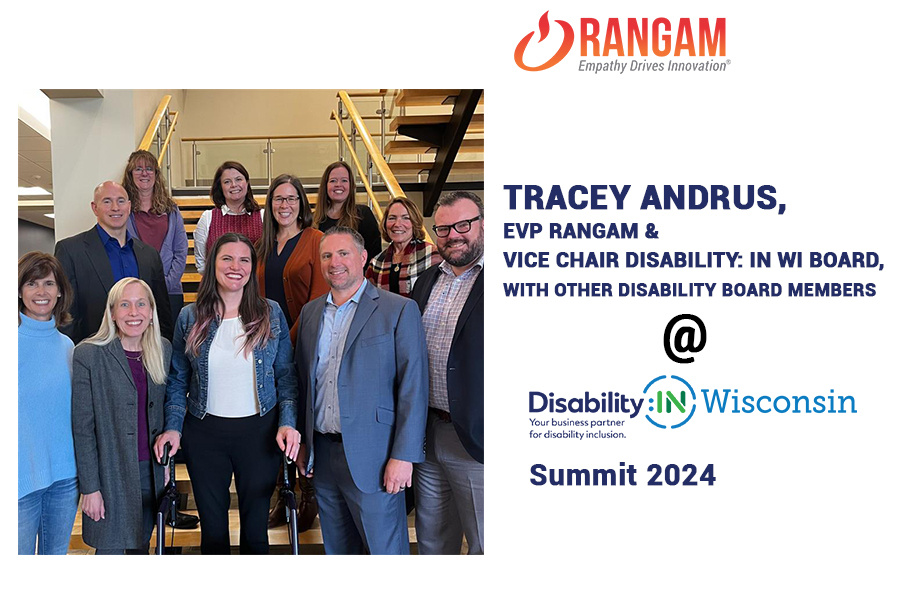 RANGAM
Empathy Drives Innovation®

TRACEY ANDRUS,
EVP RANGAM &
VICE CHAIR DISABILITY: IN WI BOARD,
WITH OTHER DISABILITY BOARD MEMBERS
@

Disability:IN Wisconsin
Your business partner for disability inclusion.

Summit 2024